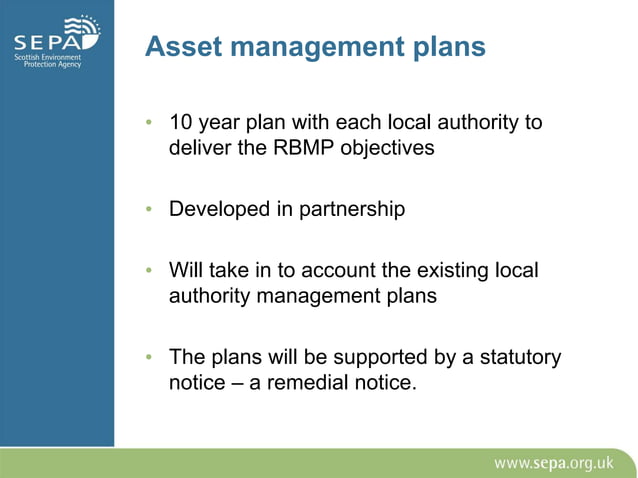 SEPA
Scottish Environment Protection Agency

Asset management plans

• 10 year plan with each local authority to deliver the RBMP objectives

• Developed in partnership

• Will take in to account the existing local authority management plans

• The plans will be supported by a statutory notice – a remedial notice.

www.sepa.org.uk